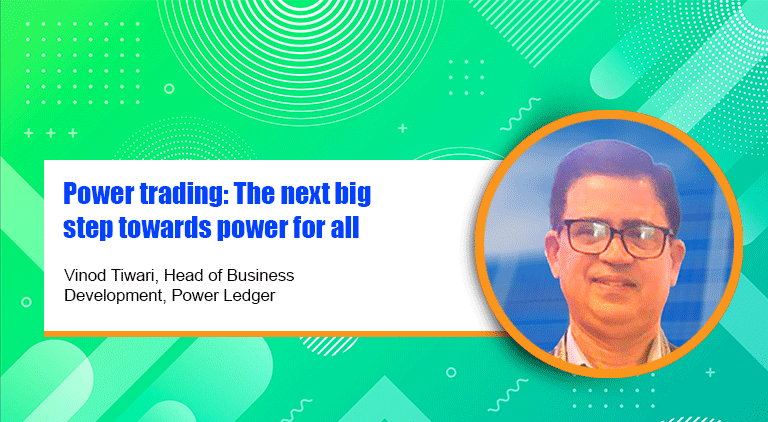 Power trading: The next big step towards power for all

Vinod Tiwari, Head of Business Development, Power Ledger